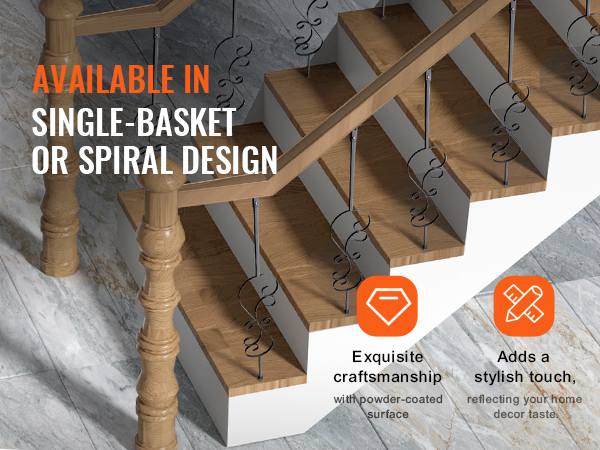 AVAILABLE IN
SINGLE-BASKET
OR SPIRAL DESIGN

Exquisite craftsmanship
with powder-coated surface

Adds a stylish touch,
reflecting your home decor taste.